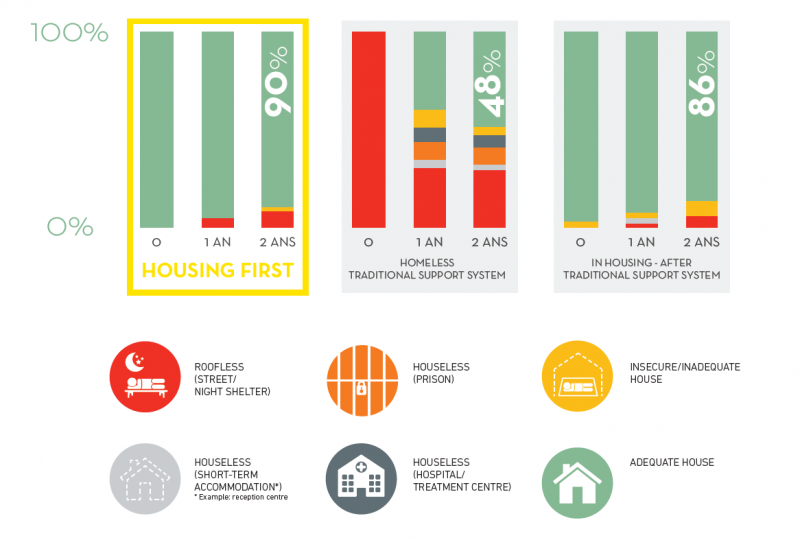 100%

0%

90%

0 1 AN 2 ANS

HOUSING FIRST

48%

0 1 AN 2 ANS

HOMELESS
TRADITIONAL SUPPORT SYSTEM

86%

0 1 AN 2 ANS

IN HOUSING - AFTER
TRADITIONAL SUPPORT SYSTEM

ROOFLESS (STREET/ NIGHT SHELTER)

HOUSELESS (PRISON)

INSECURE/INADEQUATE HOUSE

HOUSELESS (SHORT-TERM ACCOMMODATION*)
* Example: reception centre

HOUSELESS (HOSPITAL/ TREATMENT CENTRE)

ADEQUATE HOUSE